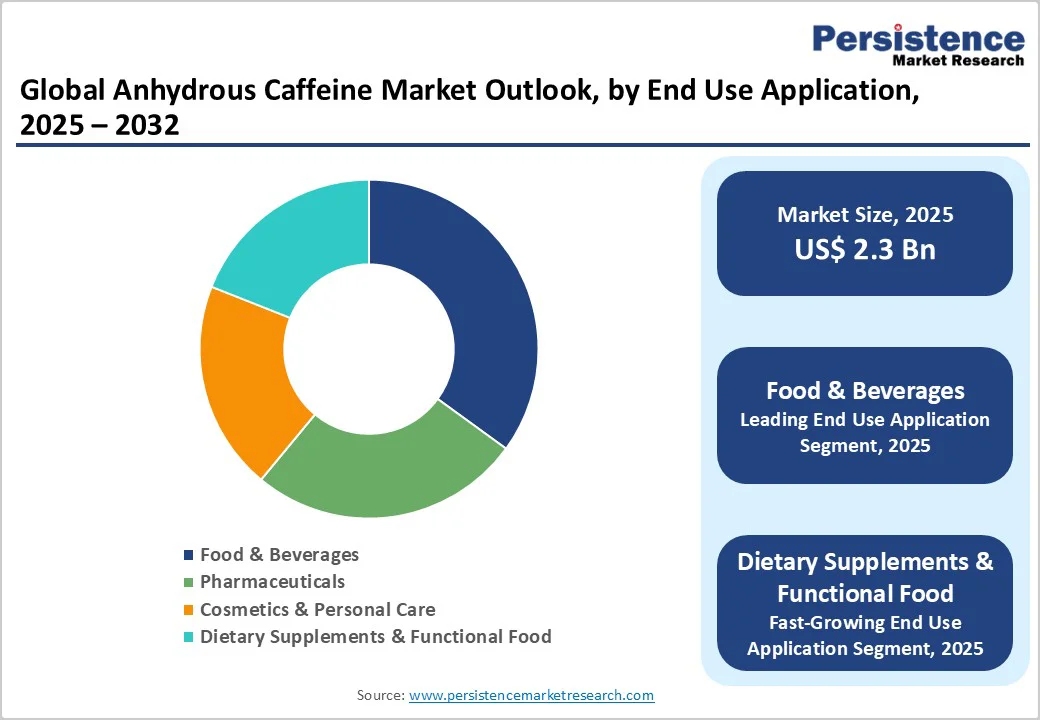 Persistence
Market Research

Global Anhydrous Caffeine Market Outlook, by End Use Application, 2025 – 2032

Food & Beverages
Pharmaceuticals
Cosmetics & Personal Care
Dietary Supplements & Functional Food

Market Size, 2025
US$ 2.3 Bn

Food & Beverages
Leading End Use Application Segment, 2025

Dietary Supplements & Functional Food
Fast-Growing End Use Application Segment, 2025

Source: www.persistencemarketresearch.com